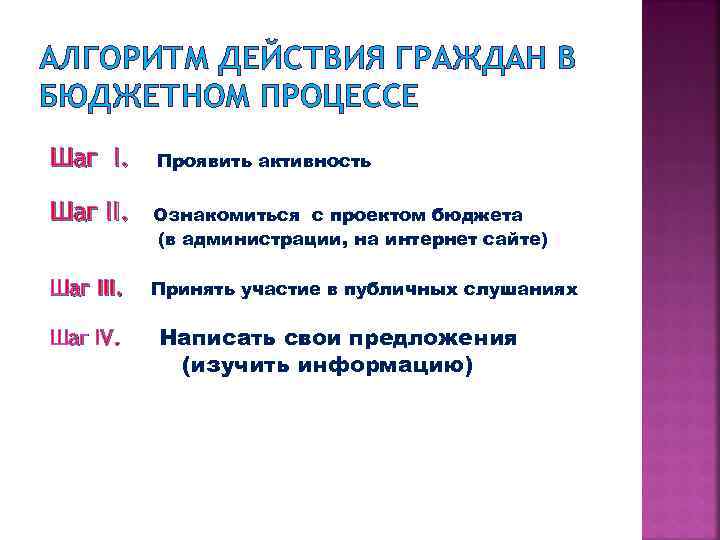 АЛГОРИТМ ДЕЙСТВИЯ ГРАЖДАН В БЮДЖЕТНОМ ПРОЦЕССЕ

Шаг I. Проявить активность

Шаг II. Ознакомиться с проектом бюджета (в администрации, на интернет сайте)

Шаг III. Принять участие в публичных слушаниях

Шаг IV. Написать свои предложения (изучить информацию)